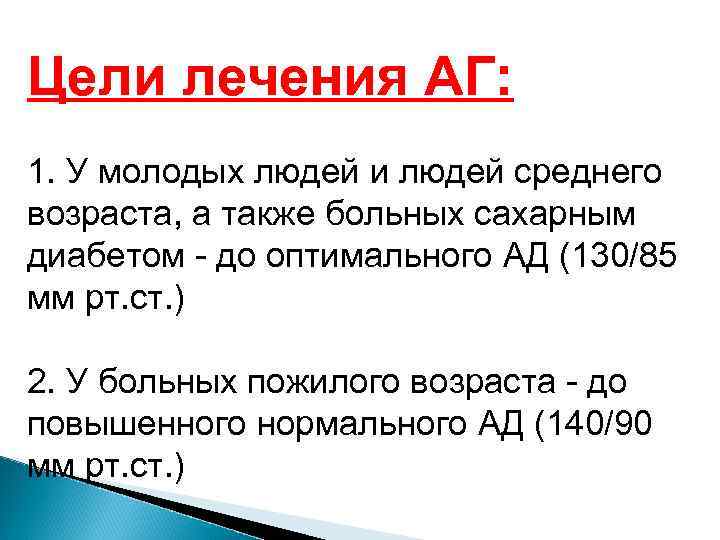 Цели лечения АГ:

1. У молодых людей и людей среднего возраста, а также больных сахарным диабетом - до оптимального АД (130/85 мм рт.ст.)

2. У больных пожилого возраста - до повышенного нормального АД (140/90 мм рт.ст.)